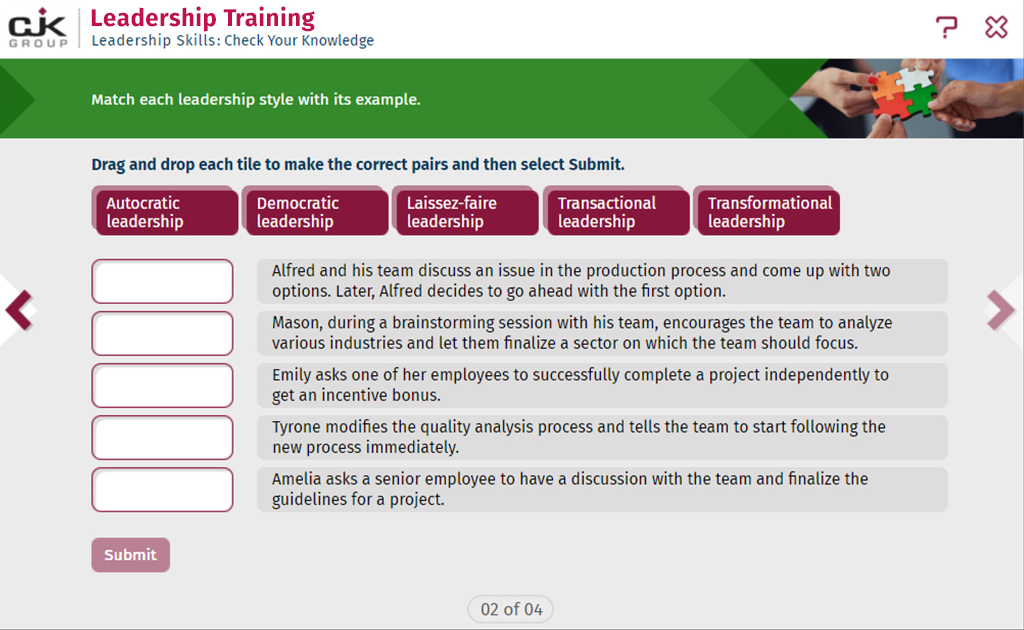 CJK GROUP

Leadership Training
Leadership Skills: Check Your Knowledge

Match each leadership style with its example.

Drag and drop each tile to make the correct pairs and then select Submit.

Autocratic leadership
Democratic leadership
Laissez-faire leadership
Transactional leadership
Transformational leadership

Alfred and his team discuss an issue in the production process and come up with two options. Later, Alfred decides to go ahead with the first option.

Mason, during a brainstorming session with his team, encourages the team to analyze various industries and let them finalize a sector on which the team should focus.

Emily asks one of her employees to successfully complete a project independently to get an incentive bonus.

Tyrone modifies the quality analysis process and tells the team to start following the new process immediately.

Amelia asks a senior employee to have a discussion with the team and finalize the guidelines for a project.

Submit

02 of 04